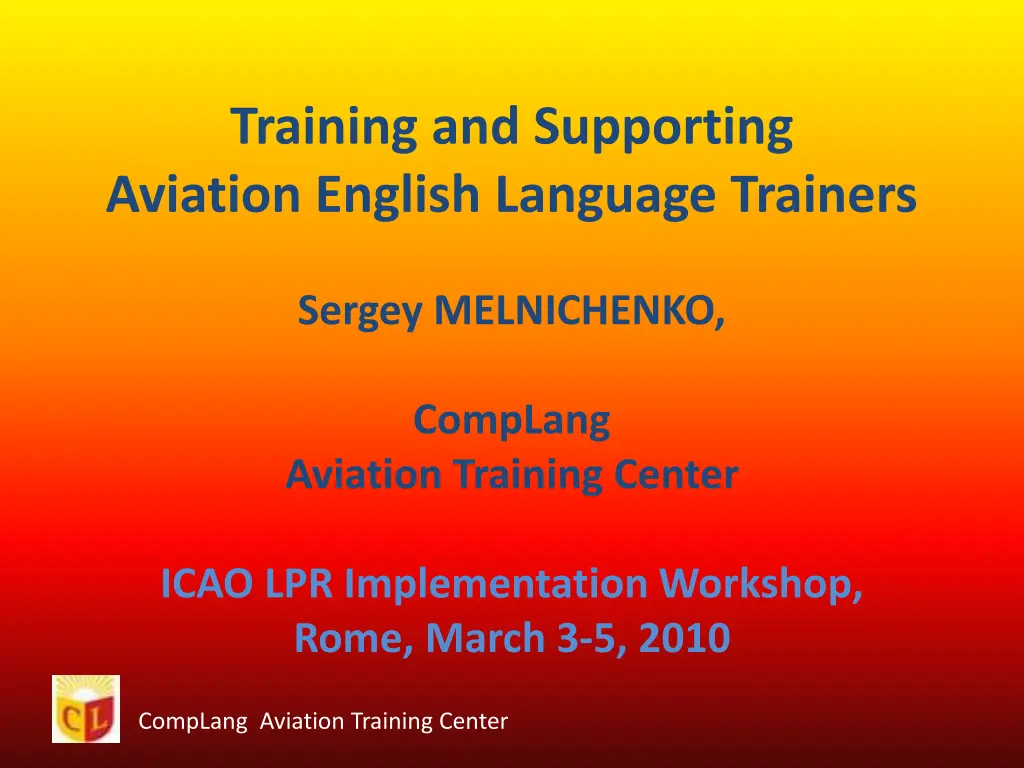 Training and Supporting Aviation English Language Trainers

Sergey MELNICHENKO,

CompLang
Aviation Training Center

ICAO LPR Implementation Workshop,
Rome, March 3-5, 2010

CL

CompLang Aviation Training Center